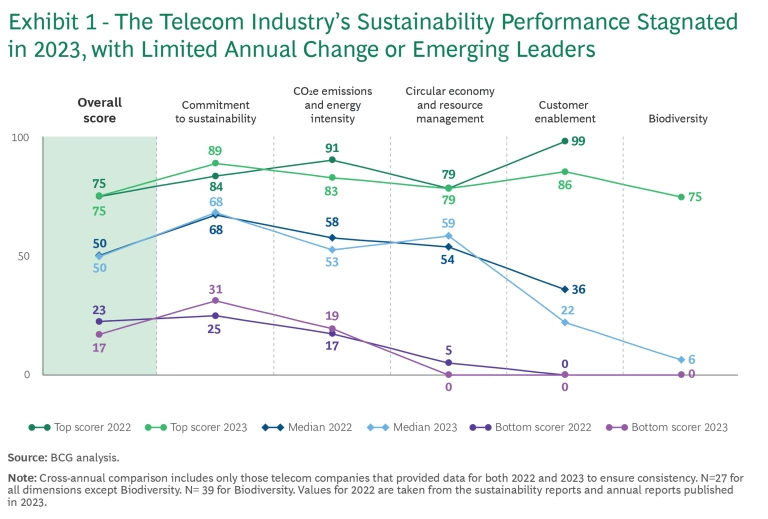 Exhibit 1 - The Telecom Industry's Sustainability Performance Stagnated in 2023, with Limited Annual Change or Emerging Leaders

Overall score

Commitment to sustainability

$CO_2e$ emissions and energy intensity

Circular economy and resource management

Customer enablement

Biodiversity

100

50

0

75
75
50
50
23
17

89
84
68
68
31
25

91
83
58
53
19
17

79
79
59
54
5
0

99
86
36
22
0
0

75
6
0

Top scorer 2022
Top scorer 2023
Median 2022
Median 2023
Bottom scorer 2022
Bottom scorer 2023

Source: BCG analysis.

Note: Cross-annual comparison includes only those telecom companies that provided data for both 2022 and 2023 to ensure consistency. N=27 for all dimensions except Biodiversity. N= 39 for Biodiversity. Values for 2022 are taken from the sustainability reports and annual reports published in 2023.